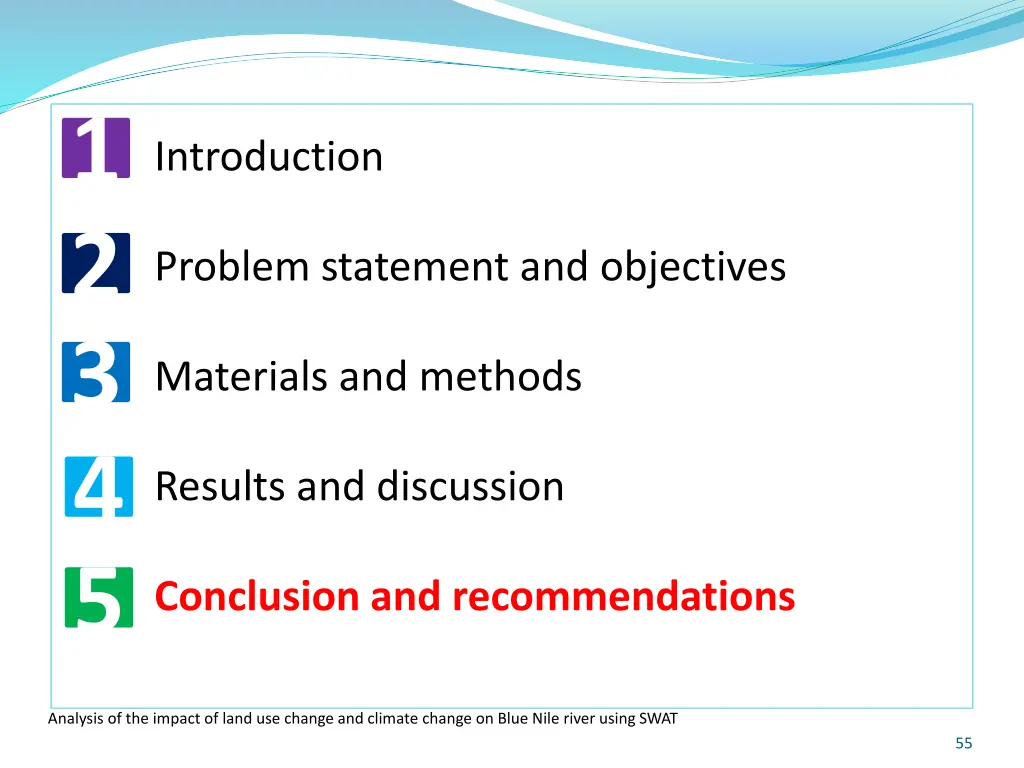 1 Introduction

2 Problem statement and objectives

3 Materials and methods

4 Results and discussion

5 Conclusion and recommendations

Analysis of the impact of land use change and climate change on Blue Nile river using SWAT

55